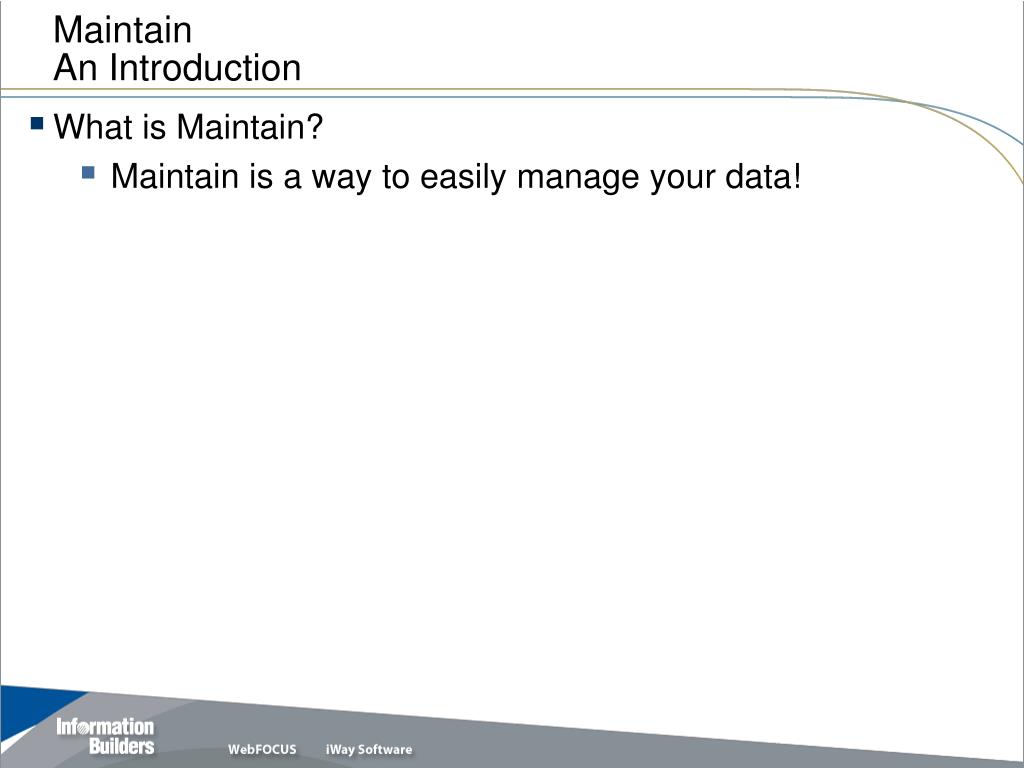 Maintain
An Introduction

What is Maintain?

Maintain is a way to easily manage your data!

Information Builders

WebFOCUS iWay Software